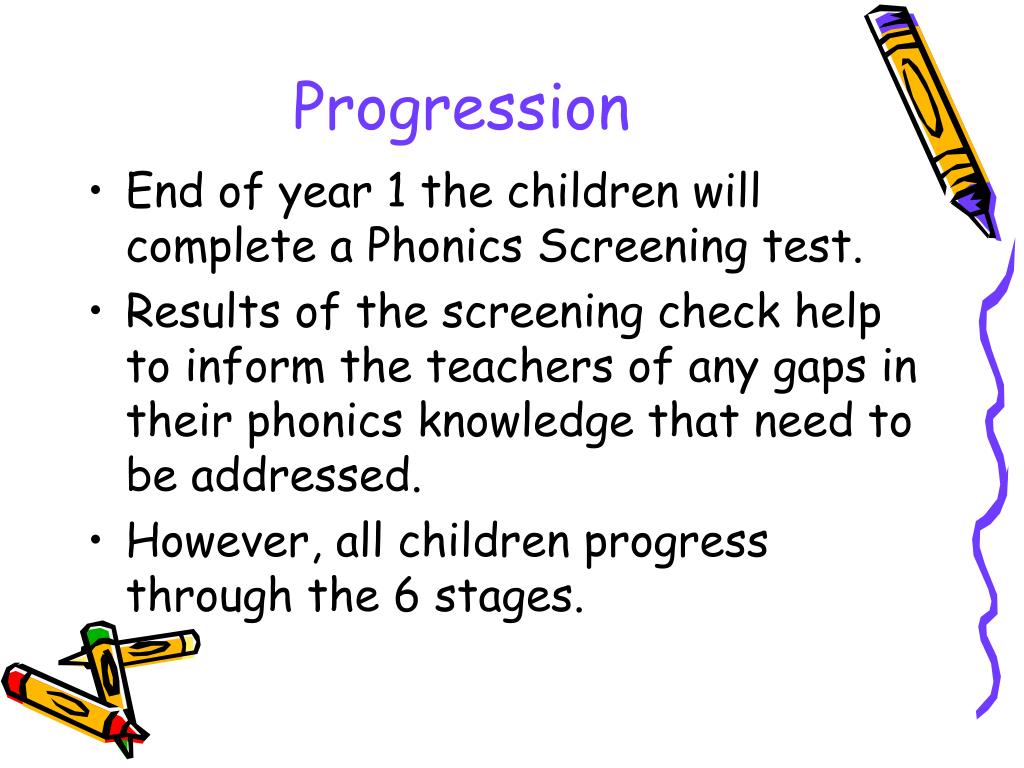 Progression

• End of year 1 the children will complete a Phonics Screening test.
• Results of the screening check help to inform the teachers of any gaps in their phonics knowledge that need to be addressed.
• However, all children progress through the 6 stages.